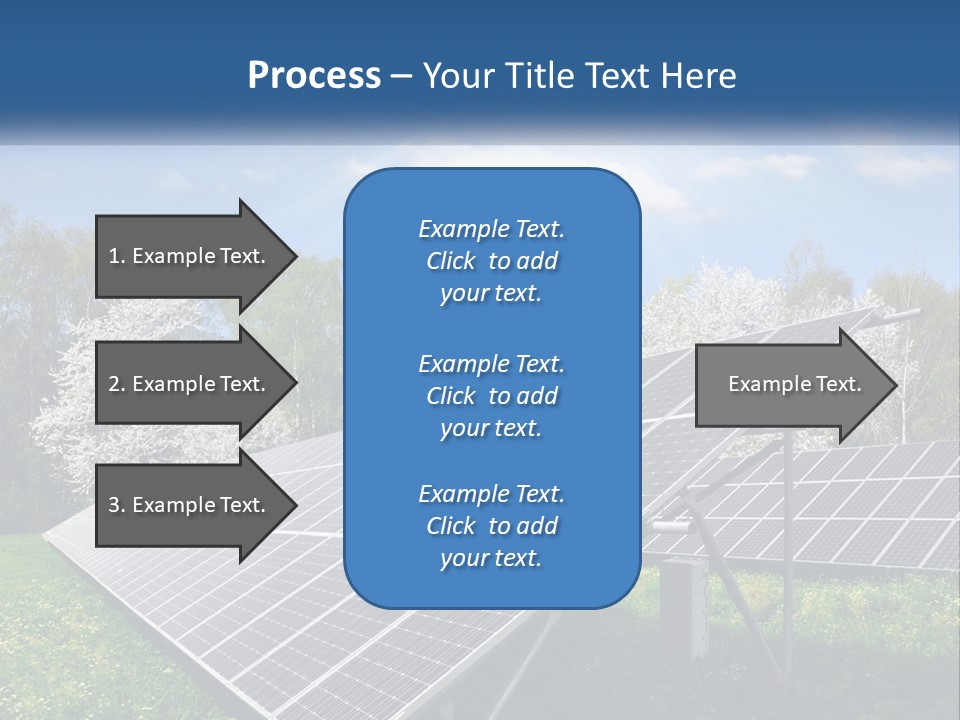 Process – Your Title Text Here

1. Example Text.

2. Example Text.

3. Example Text.

Example Text. Click to add your text.

Example Text. Click to add your text.

Example Text. Click to add your text.

Example Text.